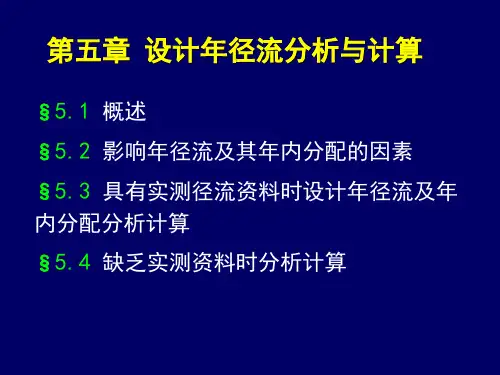 第五章 设计年径流分析与计算

§5.1 概述

§5.2 影响年径流及其年内分配的因素

§5.3 具有实测径流资料时设计年径流及年内分配分析计算

§5.4 缺乏实测资料时分析计算